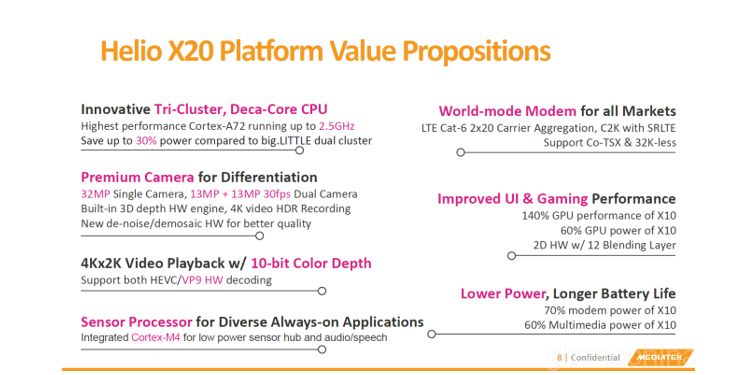 Helio X20 Platform Value Propositions

Innovative Tri-Cluster, Deca-Core CPU
Highest performance Cortex-A72 running up to 2.5GHz
Save up to 30% power compared to big.LITTLE dual cluster

Premium Camera for Differentiation
32MP Single Camera, 13MP + 13MP 30fps Dual Camera
Built-in 3D depth HW engine, 4K video HDR Recording
New de-noise/demosaic HW for better quality

4Kx2K Video Playback w/ 10-bit Color Depth
Support both HEVC/VP9 HW decoding

Sensor Processor for Diverse Always-on Applications
Integrated Cortex-M4 for low power sensor hub and audio/speech

World-mode Modem for all Markets
LTE Cat-6 2x20 Carrier Aggregation, C2K with SRLTE
Support Co-TSX & 32K-less

Improved UI & Gaming Performance
140% GPU performance of X10
60% GPU power of X10
2D HW w/ 12 Blending Layer

Lower Power, Longer Battery Life
70% modem power of X10
60% Multimedia power of X10

8 | Confidential MEDIATEK